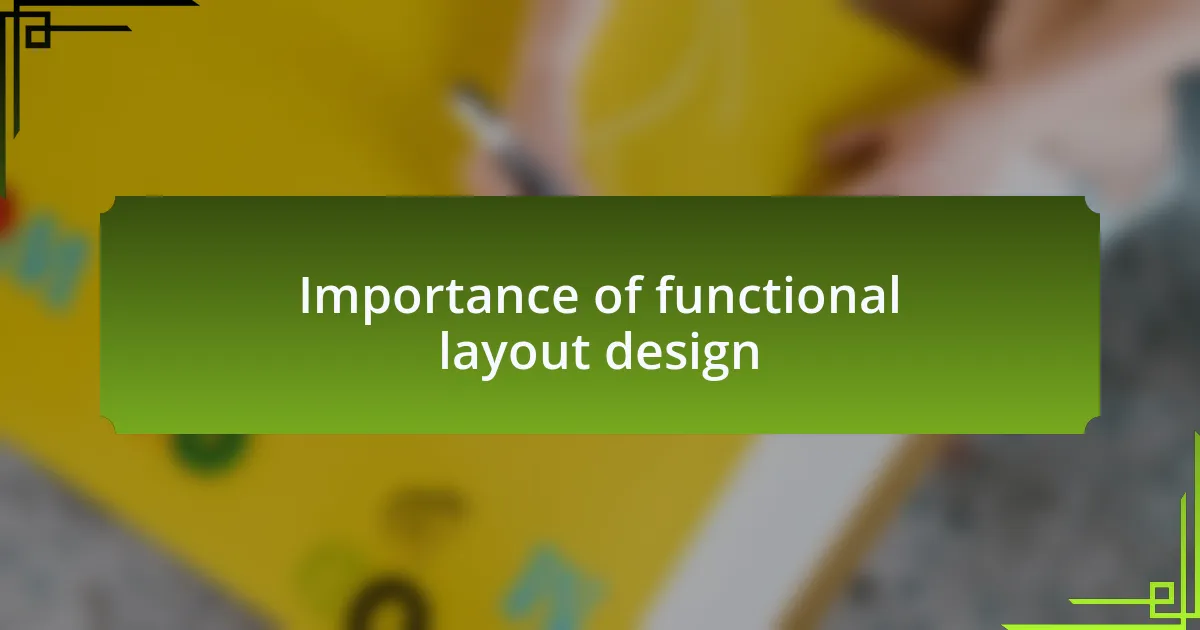 Importance of functional layout design